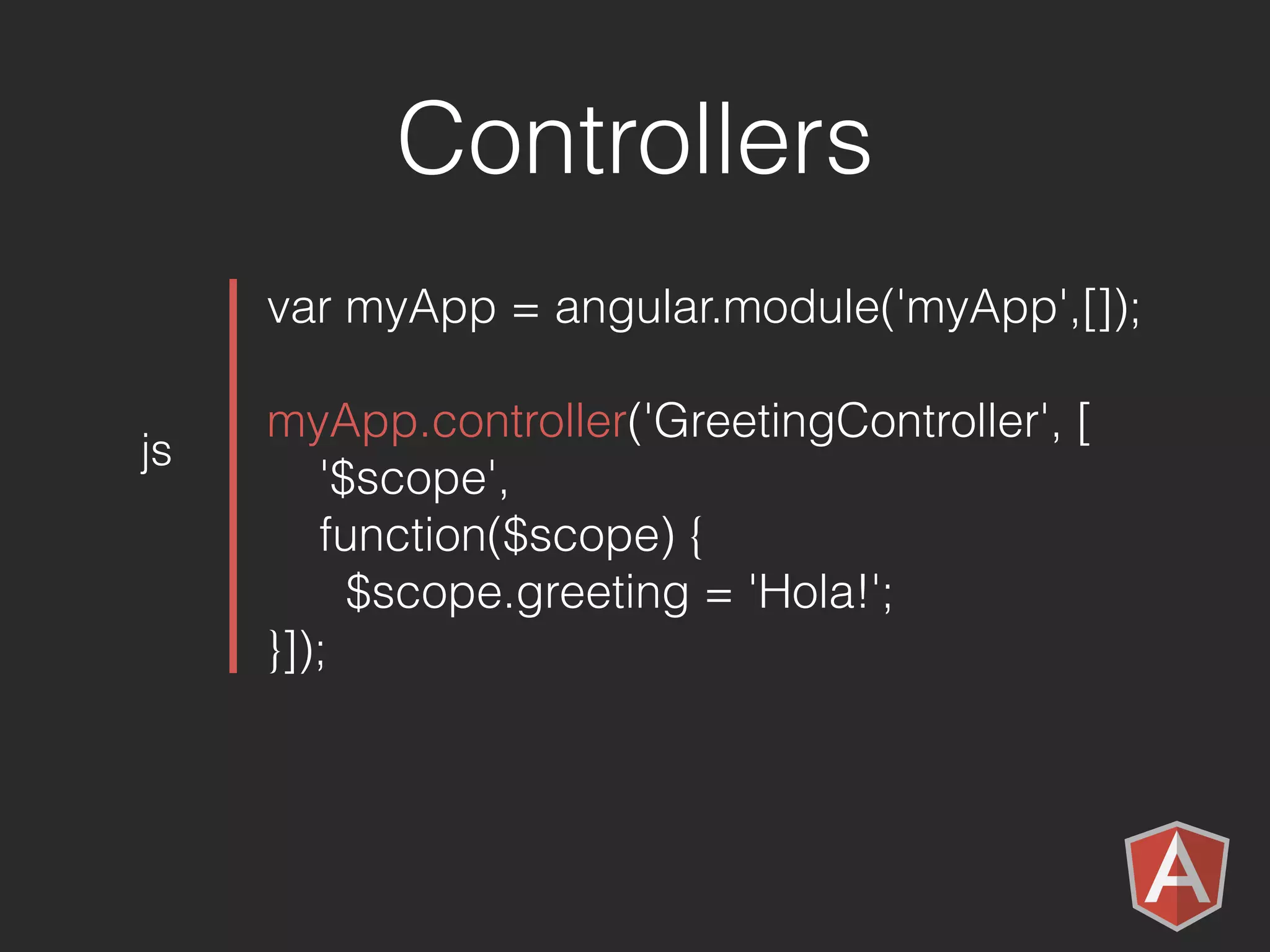 Controllers

js

var myApp = angular.module('myApp',[]);

myApp.controller('GreetingController', [
  '$scope',
  function($scope) {
    $scope.greeting = 'Hola!';
}]);

A